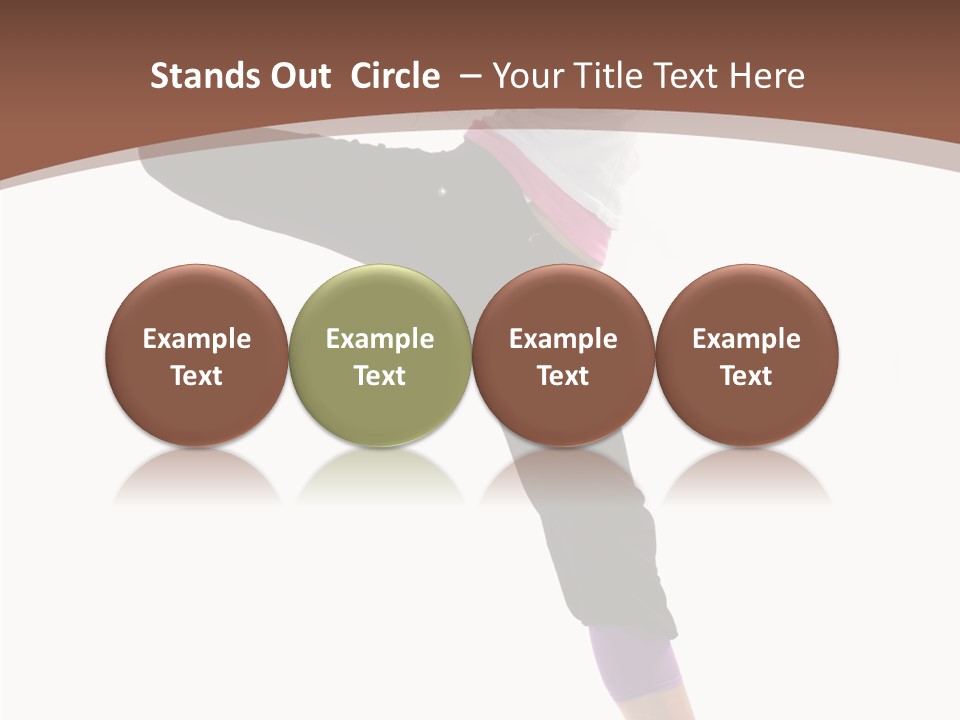 Stands Out Circle – Your Title Text Here

Example Text

Example Text

Example Text

Example Text